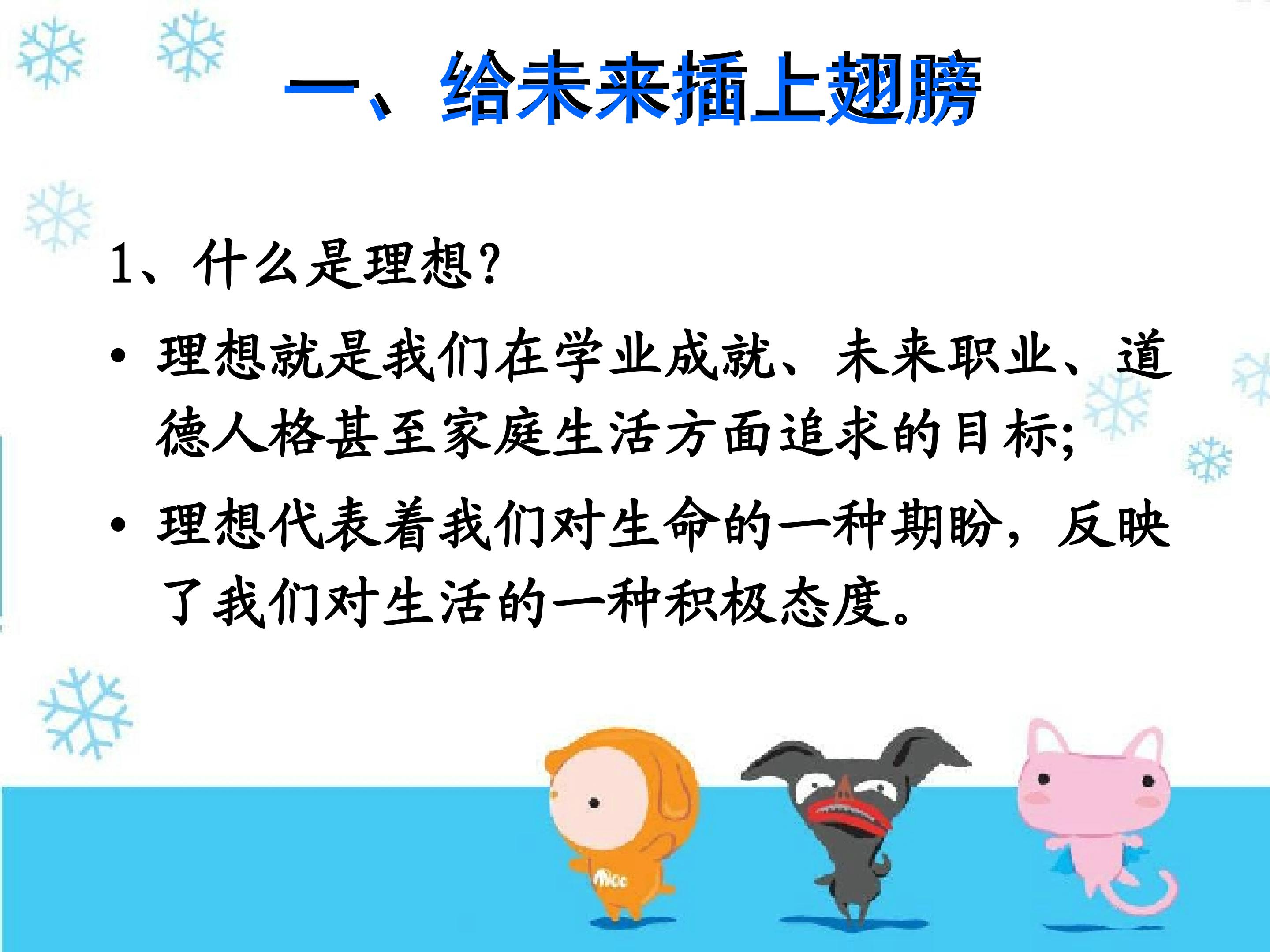 一、给未来插上翅膀

1、什么是理想?

• 理想就是我们在学业成就、未来职业、道德人格甚至家庭生活方面追求的目标;

• 理想代表着我们对生命的一种期盼，反映了我们对生活的一种积极态度。

Nicc